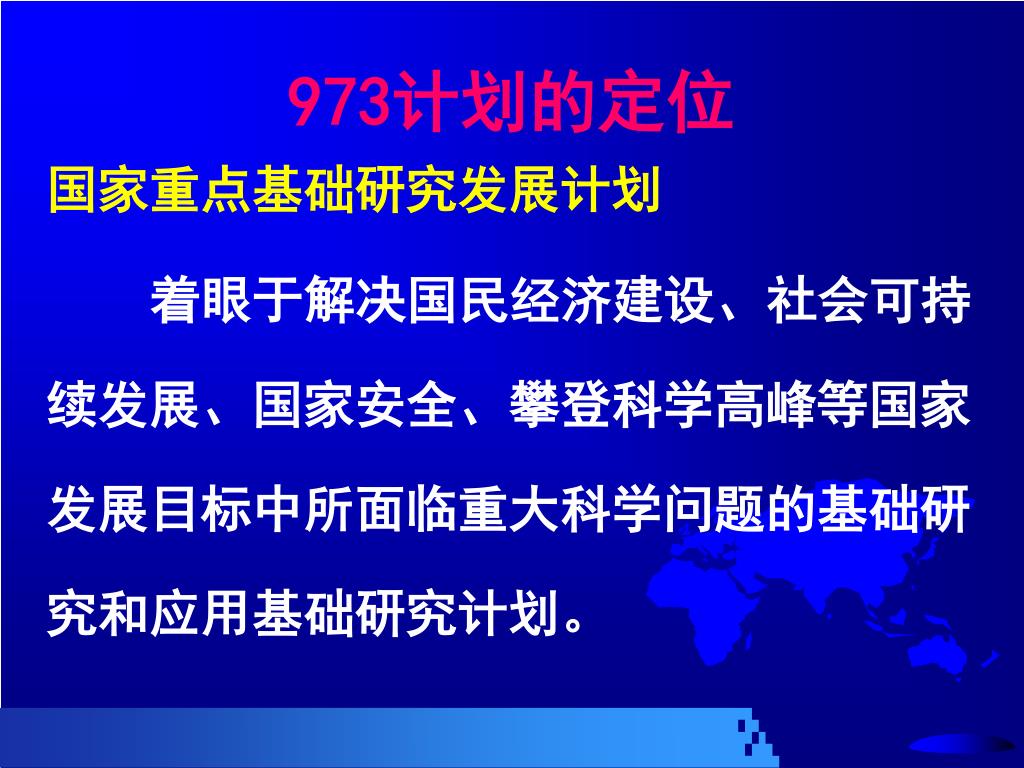 973计划的定位

国家重点基础研究发展计划

着眼于解决国民经济建设、社会可持续发展、国家安全、攀登科学高峰等国家发展目标中所面临重大科学问题的基础研究和应用基础研究计划。